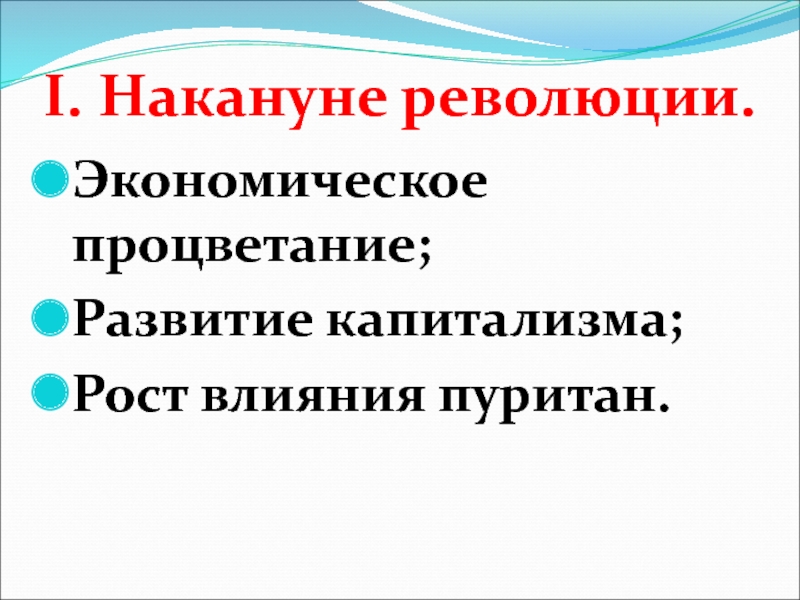 I. Накануне революции.

Экономическое процветание;

Развитие капитализма;

Рост влияния пуритан.